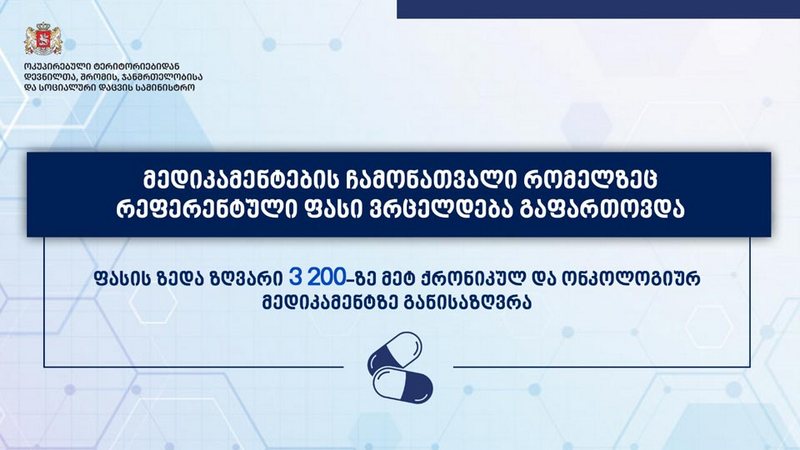 ოკუპირებული ტერიტორიებიდან დევნილთა, შრომის, ჯანმრთელობისა და სოციალური დაცვის სამინისტრო

მედიკამენტების ჩამონათვალი რომელზეც რეფერენტული ფასი ვრცელდება გაფართოვდა

ფასის ზედა ზღვარი 3 200-ზე მეტ ქრონიკულ და ონკოლოგიურ მედიკამენტზე განისაზღვრა